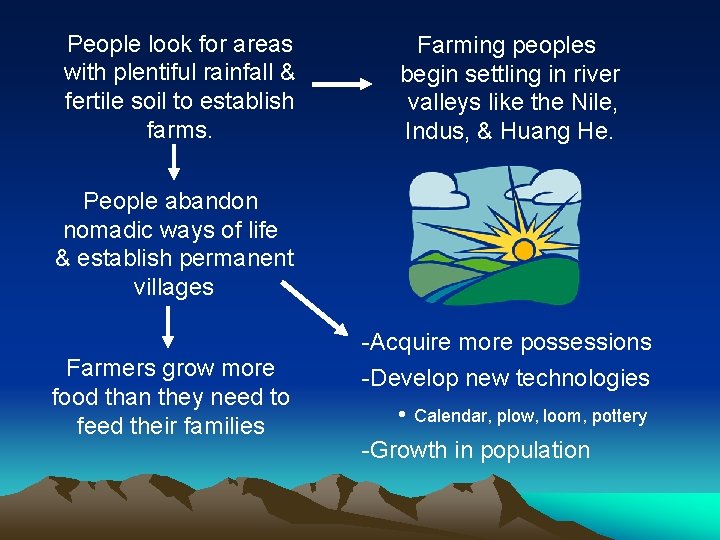 People look for areas with plentiful rainfall & fertile soil to establish farms.

Farming peoples begin settling in river valleys like the Nile, Indus, & Huang He.

People abandon nomadic ways of life & establish permanent villages

Farmers grow more food than they need to feed their families

-Acquire more possessions

-Develop new technologies

• Calendar, plow, loom, pottery

-Growth in population